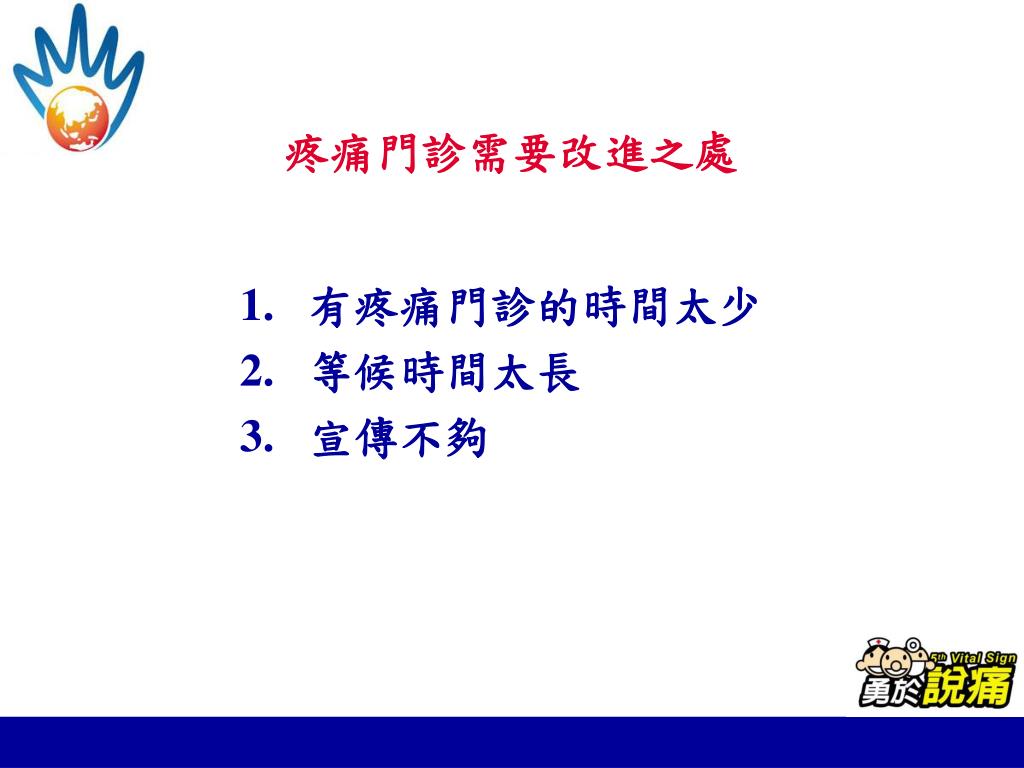 疼痛門診需要改進之處

1. 有疼痛門診的時間太少
2. 等候時間太長
3. 宣傳不夠

5th Vital Sign
勇於說痛